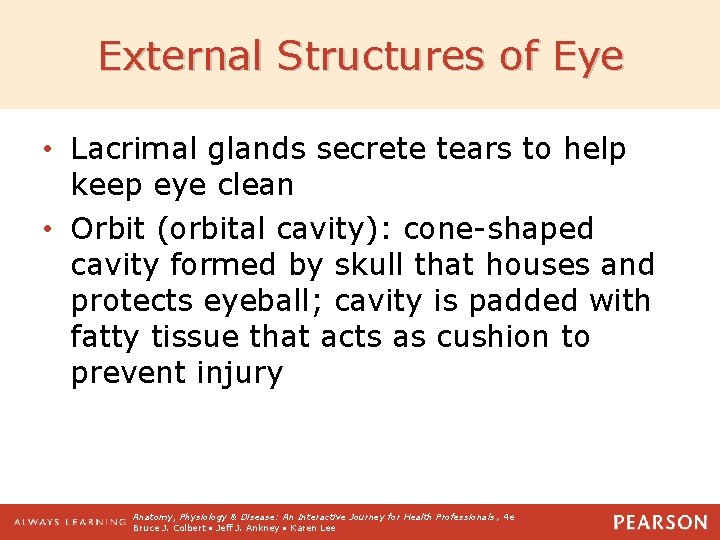 External Structures of Eye

• Lacrimal glands secrete tears to help keep eye clean
• Orbit (orbital cavity): cone-shaped cavity formed by skull that houses and protects eyeball; cavity is padded with fatty tissue that acts as cushion to prevent injury

ALWAYS LEARNING Anatomy, Physiology & Disease: An Interactive Journey for Health Professionals, 4e
Bruce J. Colbert • Jeff J. Ankney • Karen Lee

PEARSON